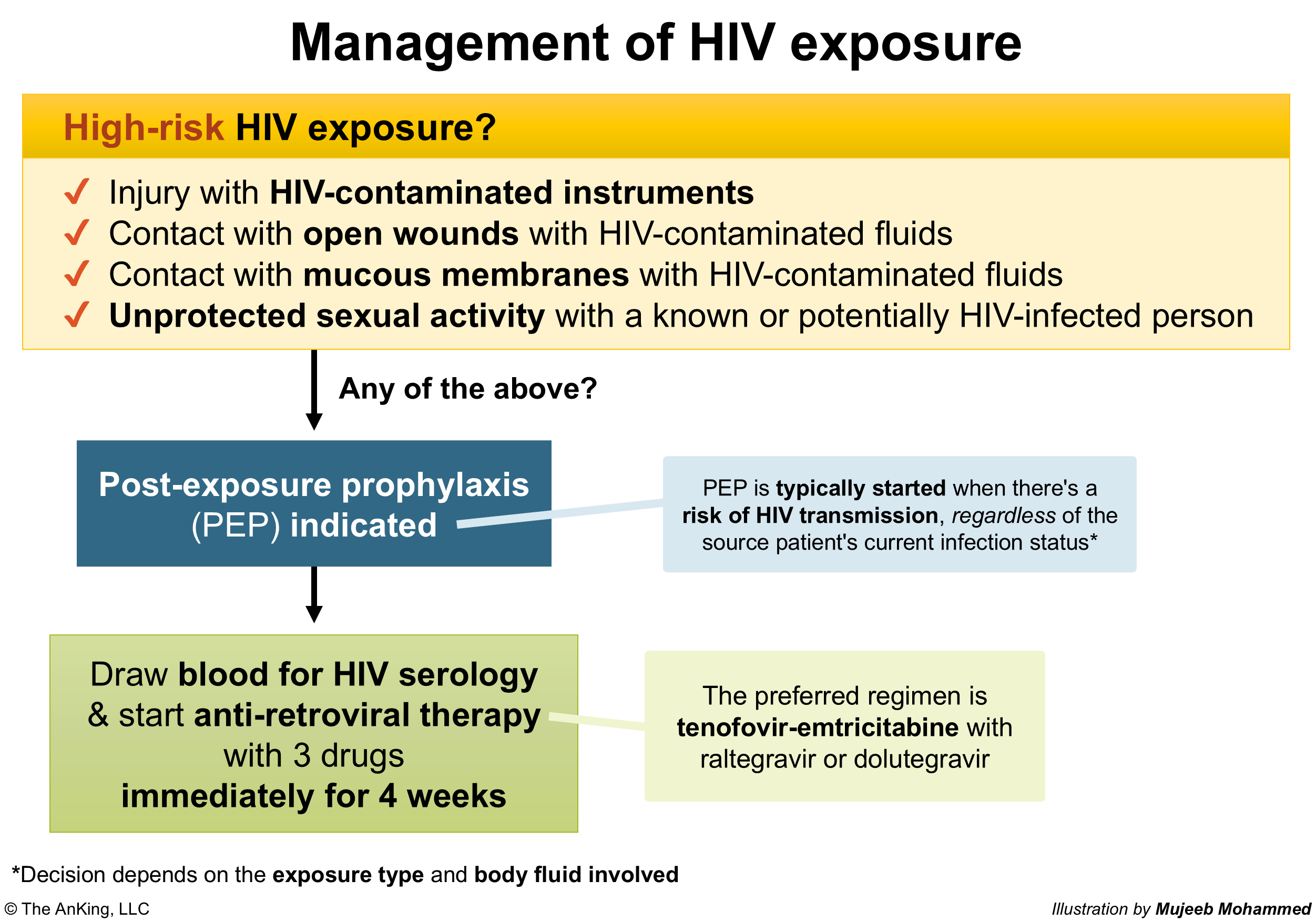 Management of HIV exposure

High-risk HIV exposure?

✓ Injury with HIV-contaminated instruments
✓ Contact with open wounds with HIV-contaminated fluids
✓ Contact with mucous membranes with HIV-contaminated fluids
✓ Unprotected sexual activity with a known or potentially HIV-infected person

Any of the above?

Post-exposure prophylaxis (PEP) indicated

PEP is typically started when there's a risk of HIV transmission, regardless of the source patient's current infection status*

Draw blood for HIV serology & start anti-retroviral therapy with 3 drugs immediately for 4 weeks

The preferred regimen is tenofovir-emtricitabine with raltegravir or dolutegravir

*Decision depends on the exposure type and body fluid involved

© The AnKing, LLC

Illustration by Mujeeb Mohammed